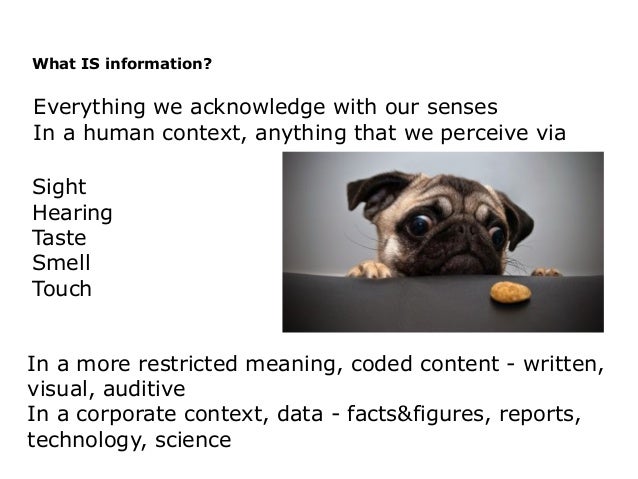 What IS information?

Everything we acknowledge with our senses
In a human context, anything that we perceive via

Sight
Hearing
Taste
Smell
Touch

In a more restricted meaning, coded content - written, visual, auditive
In a corporate context, data - facts&figures, reports, technology, science